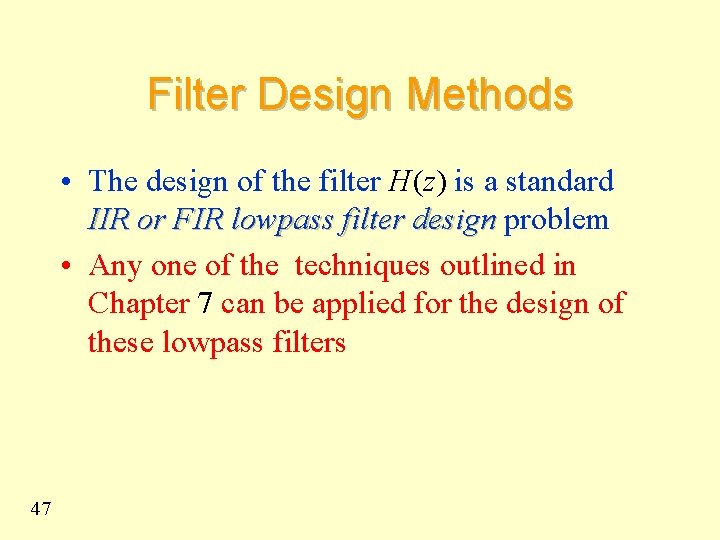 Filter Design Methods

• The design of the filter $H(z)$ is a standard IIR or FIR lowpass filter design problem

• Any one of the techniques outlined in Chapter 7 can be applied for the design of these lowpass filters

47